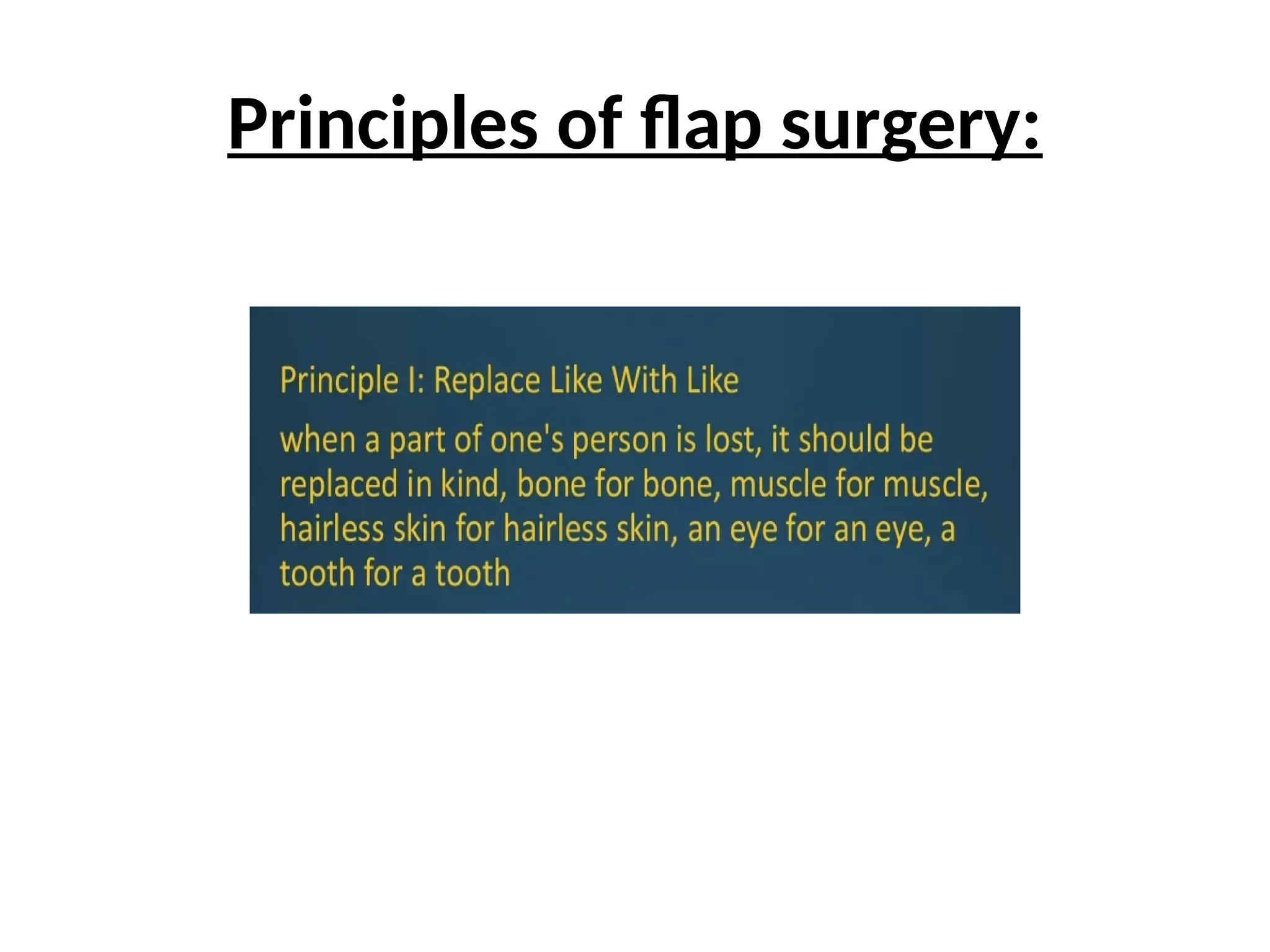 Principles of flap surgery:

Principle I: Replace Like With Like

when a part of one's person is lost, it should be replaced in kind, bone for bone, muscle for muscle, hairless skin for hairless skin, an eye for an eye, a tooth for a tooth